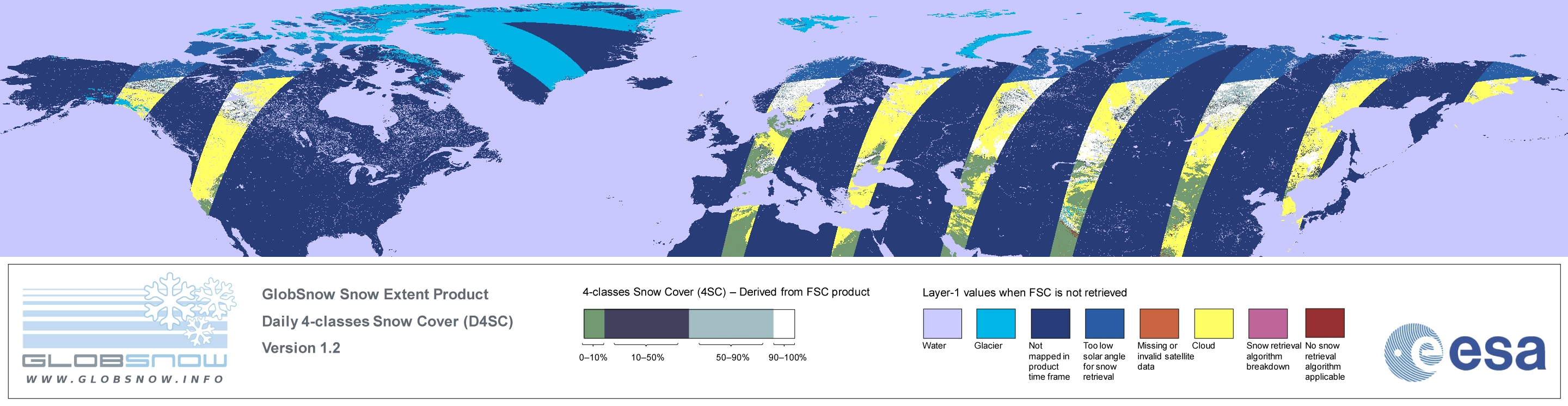 GLOBSNOW
WWW.GLOBSNOW.INFO

GlobSnow Snow Extent Product
Daily 4-classes Snow Cover (D4SC)
Version 1.2

4-classes Snow Cover (4SC) – Derived from FSC product

0–10%
10–50%
50–90%
90–100%

Layer-1 values when FSC is not retrieved

Water
Glacier
Not mapped in product time frame
Too low solar angle for snow retrieval
Missing or invalid satellite data
Cloud
Snow retrieval algorithm breakdown
No snow retrieval algorithm applicable

esa